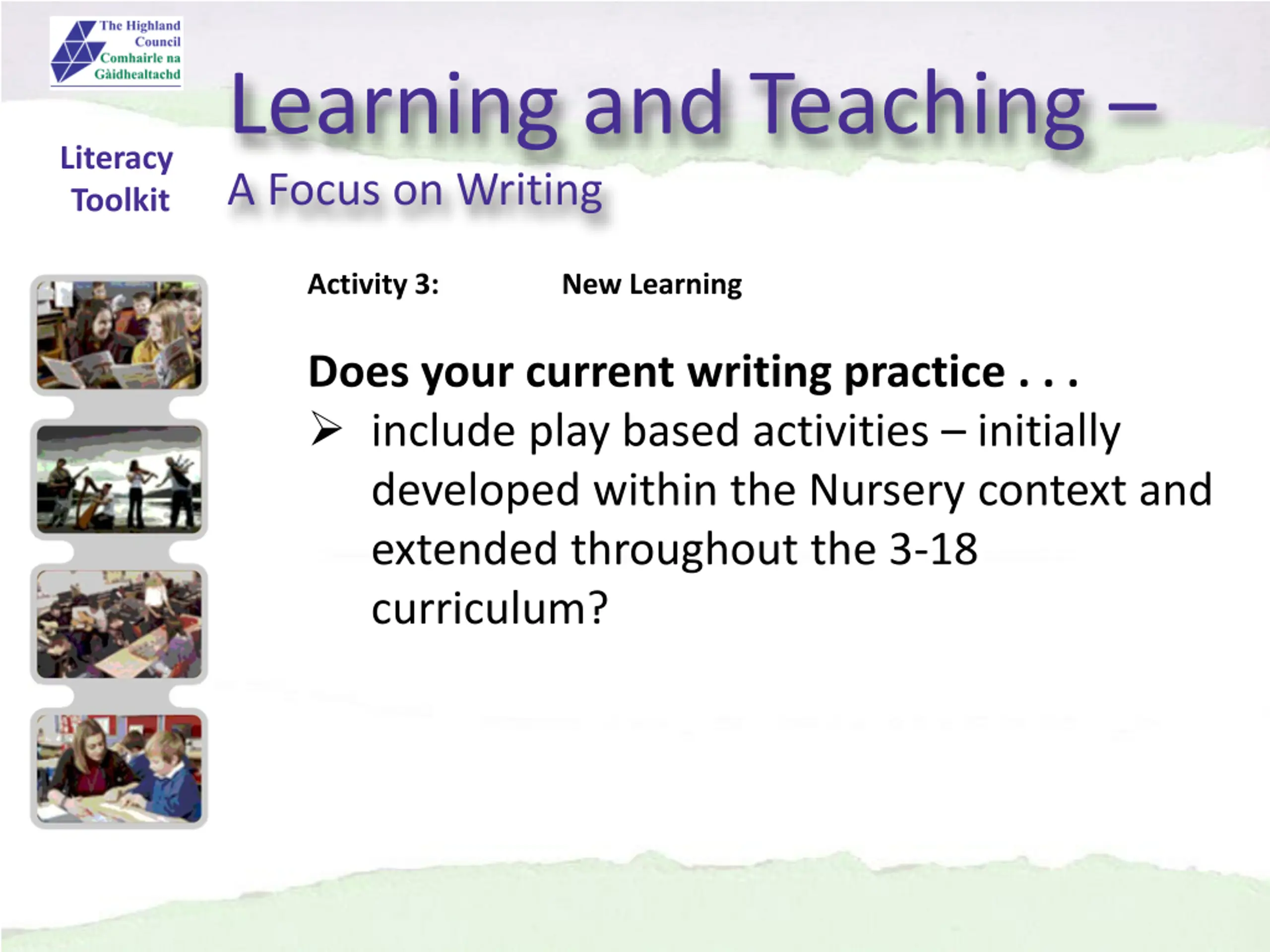 The Highland Council
Comhairle na Gàidhealtachd

Learning and Teaching –

Literacy Toolkit

A Focus on Writing

Activity 3: New Learning

Does your current writing practice . . .

➢ include play based activities – initially developed within the Nursery context and extended throughout the 3-18 curriculum?